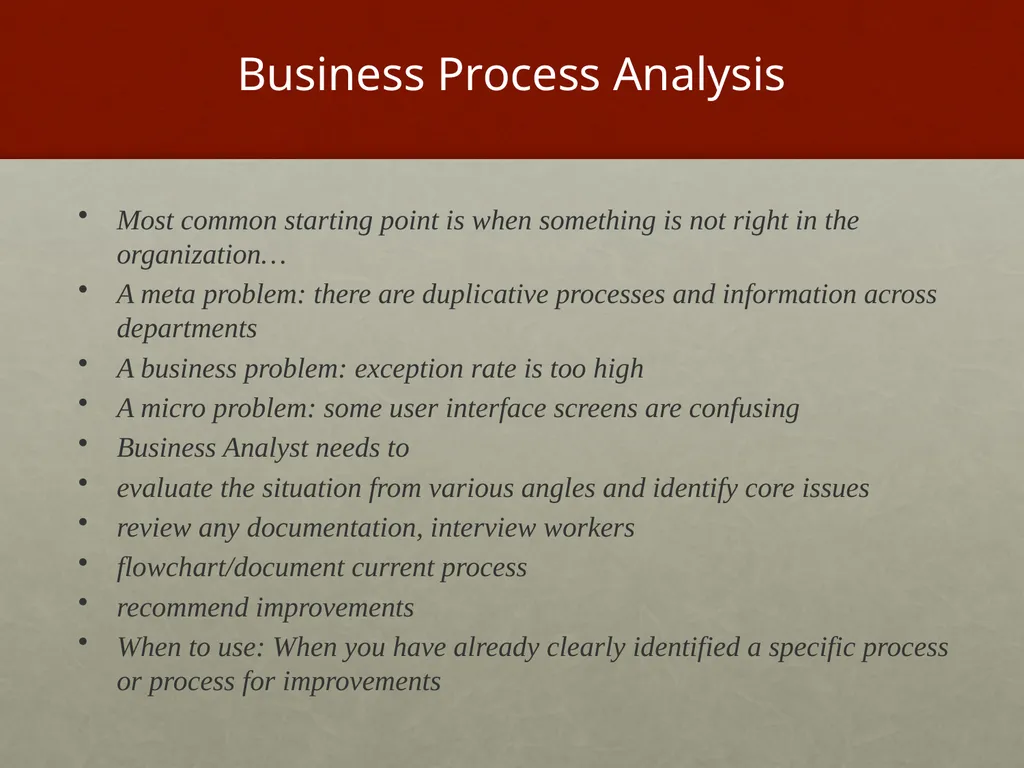 Business Process Analysis

• Most common starting point is when something is not right in the organization…
• A meta problem: there are duplicative processes and information across departments
• A business problem: exception rate is too high
• A micro problem: some user interface screens are confusing
• Business Analyst needs to
• evaluate the situation from various angles and identify core issues
• review any documentation, interview workers
• flowchart/document current process
• recommend improvements
• When to use: When you have already clearly identified a specific process or process for improvements